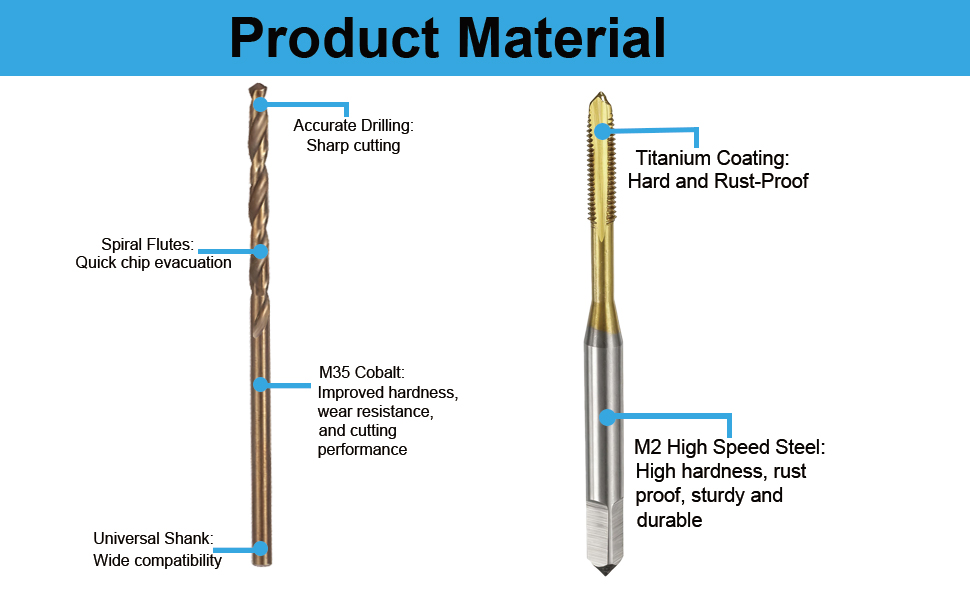 Product Material

Accurate Drilling:
Sharp cutting

Spiral Flutes:
Quick chip evacuation

M35 Cobalt:
Improved hardness, wear resistance, and cutting performance

Universal Shank:
Wide compatibility

Titanium Coating:
Hard and Rust-Proof

M2 High Speed Steel:
High hardness, rust proof, sturdy and durable